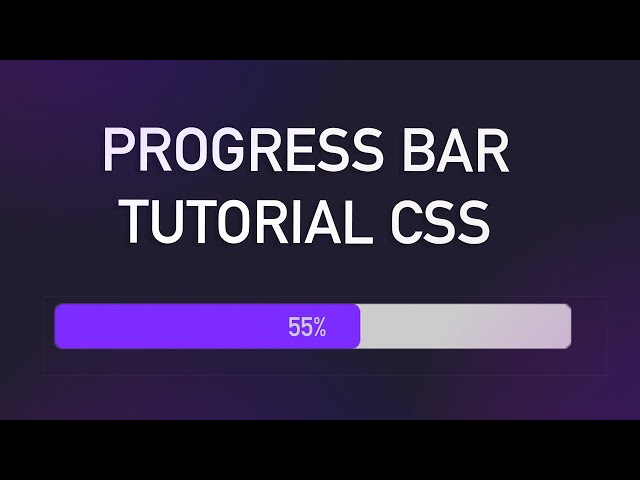 PROGRESS BAR
TUTORIAL CSS

55%